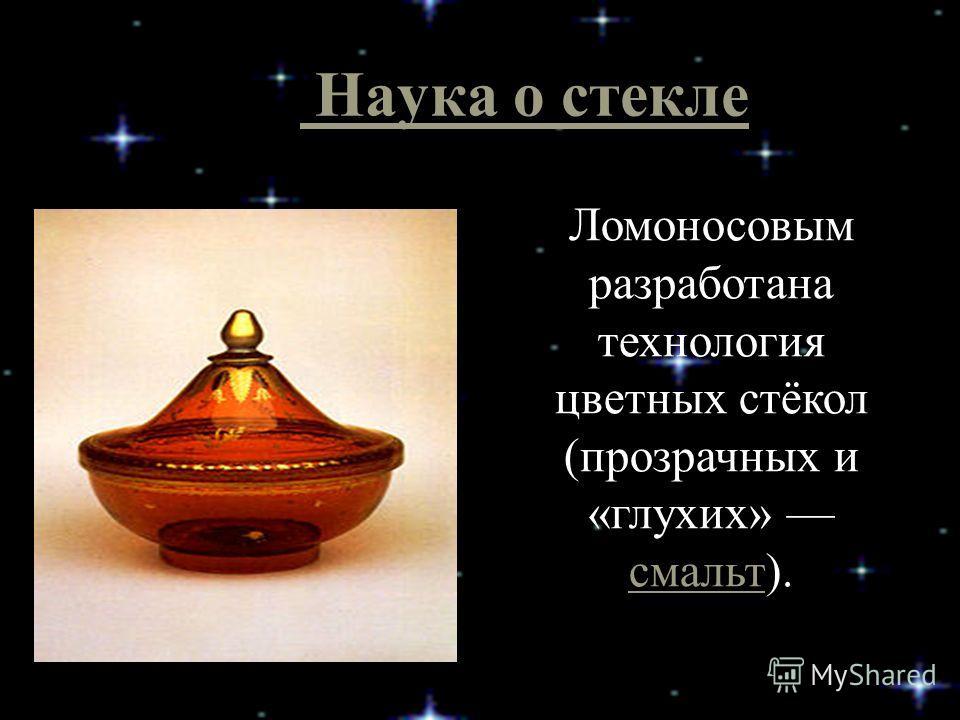 Наука о стекле

Ломоносовым разработана технология цветных стёкол (прозрачных и «глухих» — смальт).

MyShared